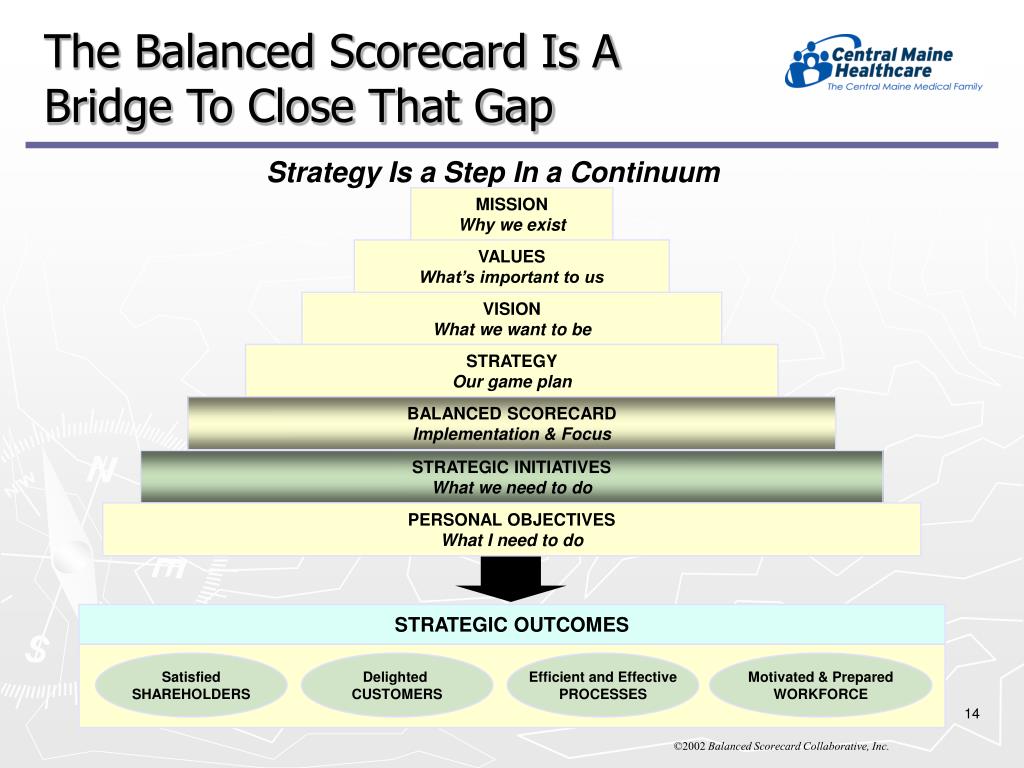 The Balanced Scorecard Is A Bridge To Close That Gap

Central Maine Healthcare
The Central Maine Medical Family

Strategy Is a Step In a Continuum

MISSION
Why we exist

VALUES
What's important to us

VISION
What we want to be

STRATEGY
Our game plan

BALANCED SCORECARD
Implementation & Focus

STRATEGIC INITIATIVES
What we need to do

PERSONAL OBJECTIVES
What I need to do

STRATEGIC OUTCOMES

Satisfied SHAREHOLDERS

Delighted CUSTOMERS

Efficient and Effective PROCESSES

Motivated & Prepared WORKFORCE

14

©2002 Balanced Scorecard Collaborative, Inc.